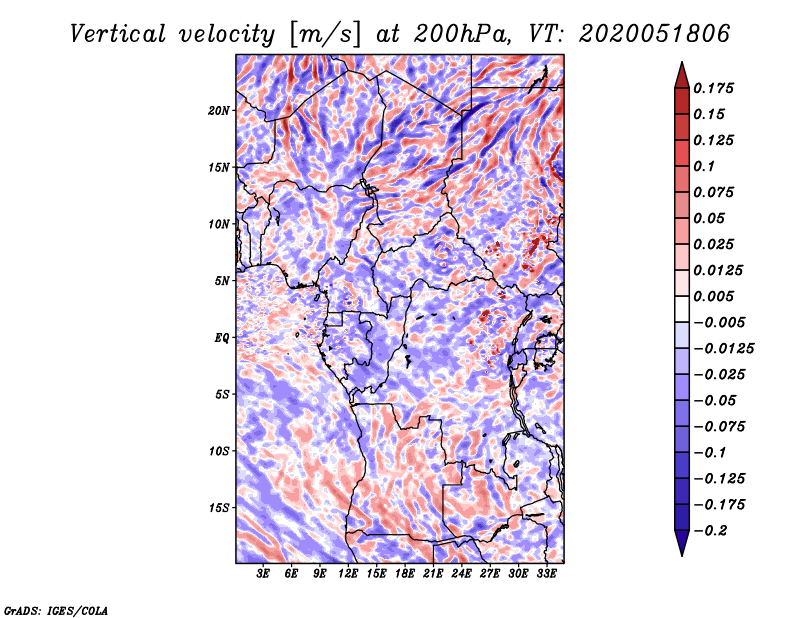 Vertical velocity [m/s] at 200hPa, VT: 2020051806

20N
15N
10N
5N
EQ
5S
10S
15S

3E 6E 9E 12E 15E 18E 21E 24E 27E 30E 33E

0.175
0.15
0.125
0.1
0.075
0.05
0.025
0.0125
0.005
−0.005
−0.0125
−0.025
−0.05
−0.075
−0.1
−0.125
−0.175
−0.2

GrADS: IGES/COLA